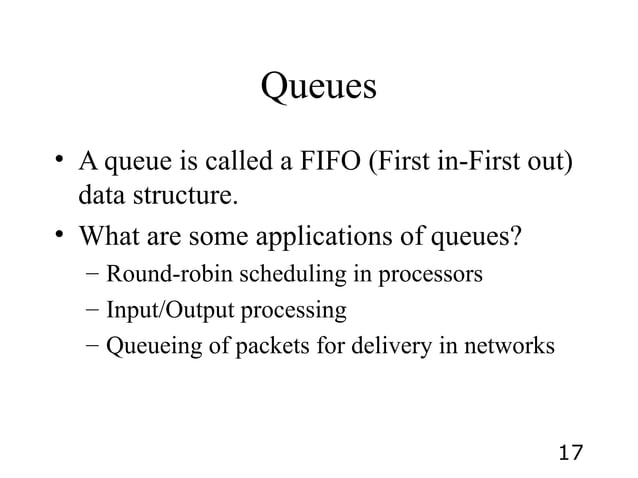 Queues

• A queue is called a FIFO (First in-First out) data structure.

• What are some applications of queues?
– Round-robin scheduling in processors
– Input/Output processing
– Queueing of packets for delivery in networks

17